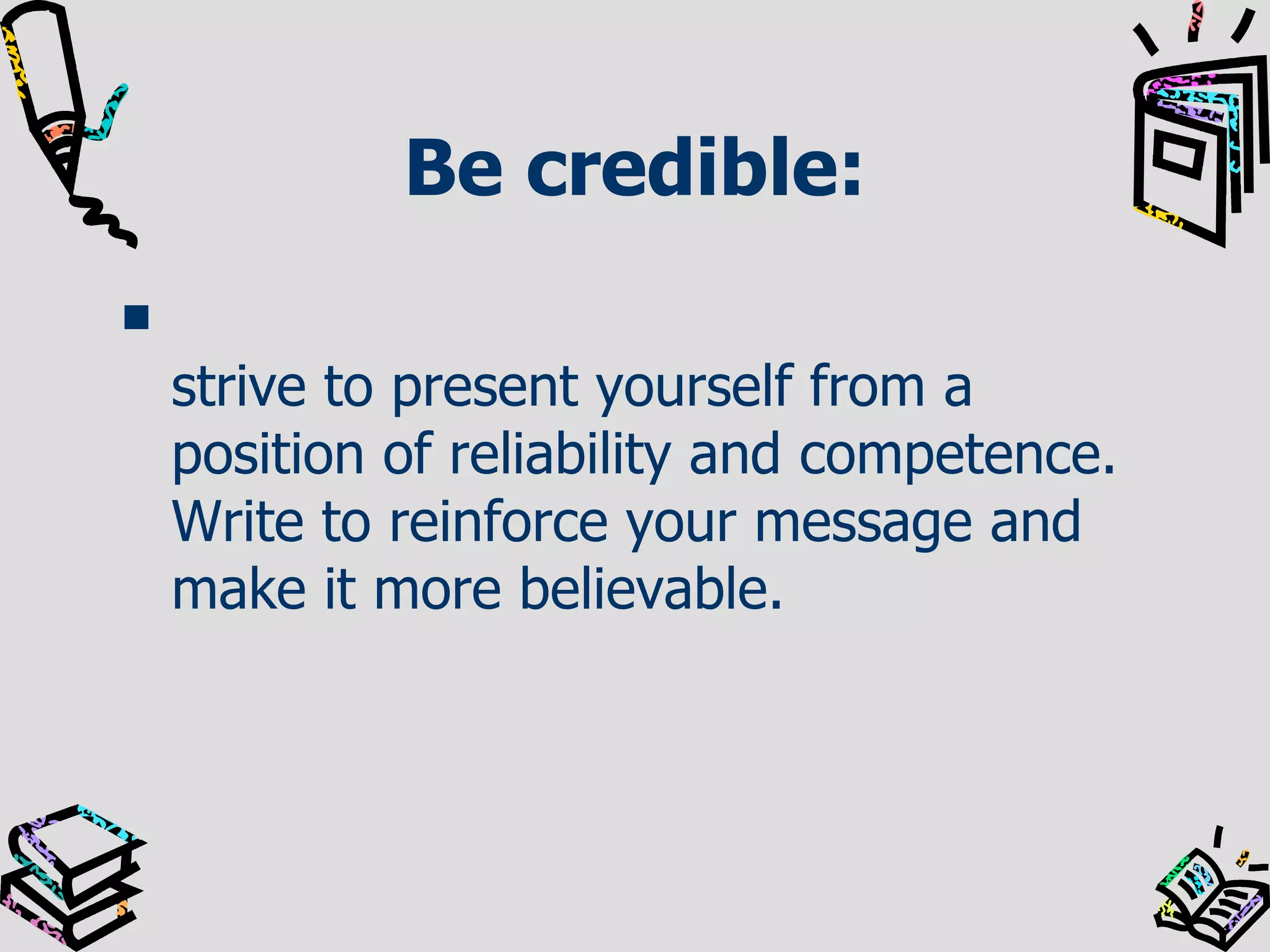 Be credible:

strive to present yourself from a position of reliability and competence. Write to reinforce your message and make it more believable.